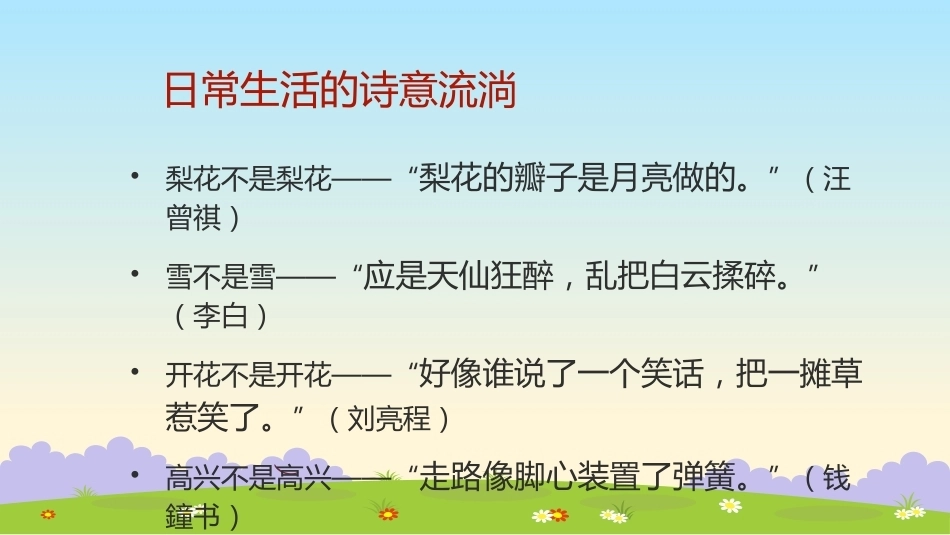 日常生活的诗意流淌

• 梨花不是梨花——“梨花的瓣子是月亮做的。”（汪曾祺）

• 雪不是雪——“应是天仙狂醉，乱把白云揉碎。”（李白）

• 开花不是开花——“好像谁说了一个笑话，把一摊草惹笑了。”（刘亮程）

• 高兴不是高兴——“走路像脚心装置了弹簧。”（钱鐘书）